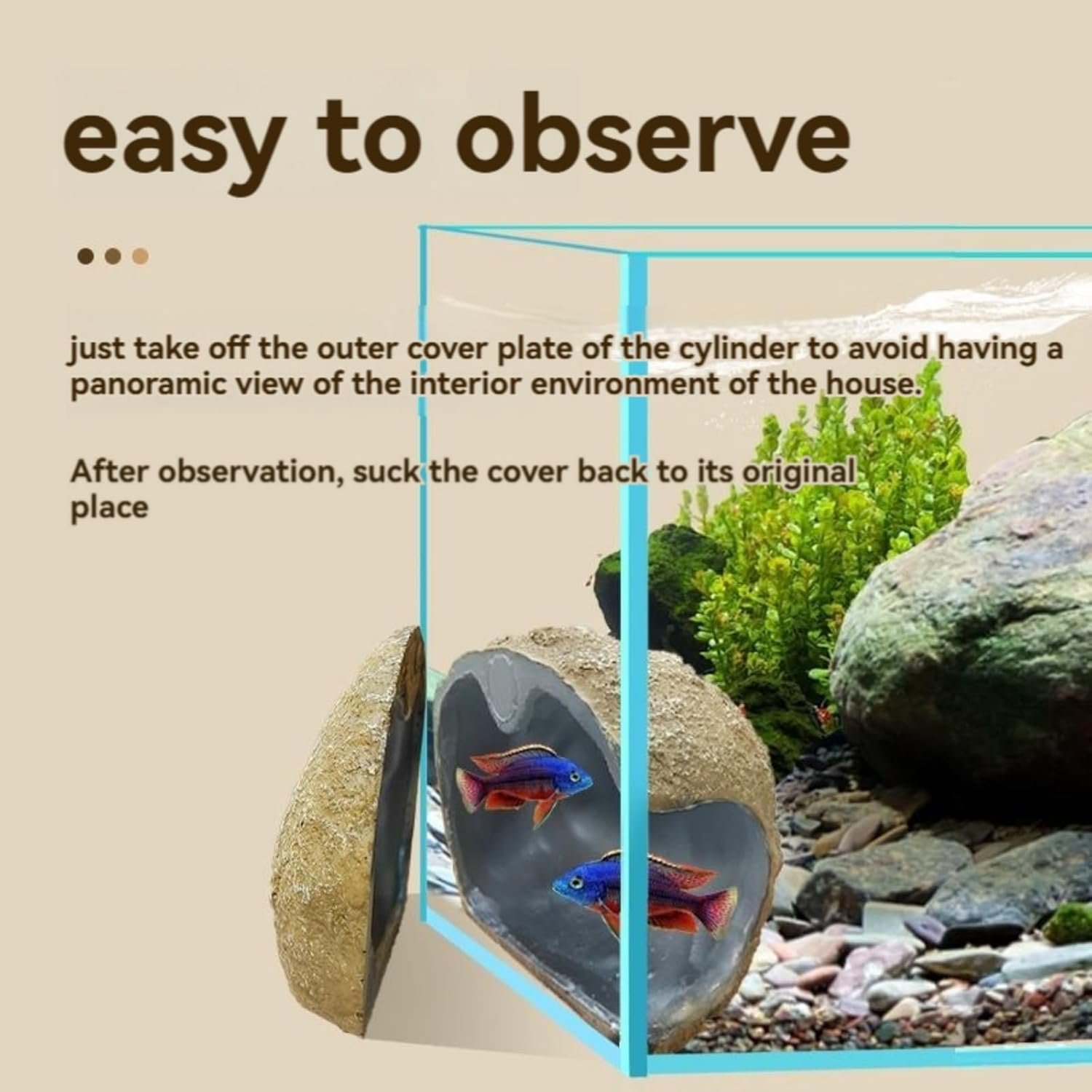 easy to observe

just take off the outer cover plate of the cylinder to avoid having a panoramic view of the interior environment of the house.

After observation, suck the cover back to its original place